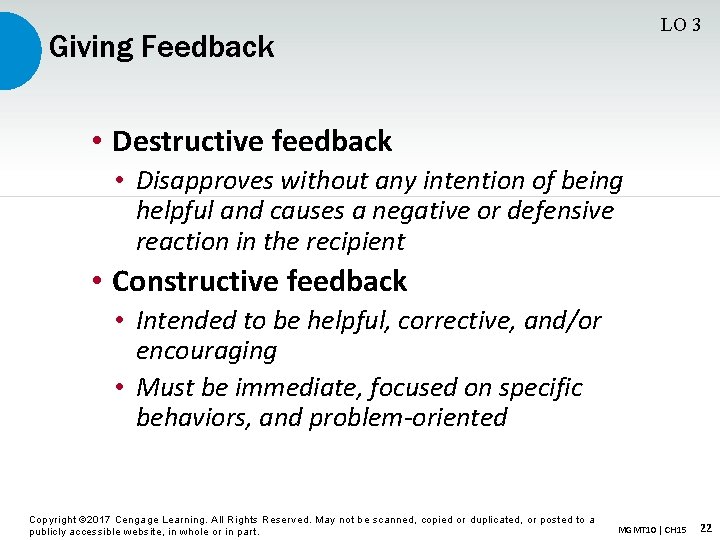 LO 3

Giving Feedback

• Destructive feedback
  • Disapproves without any intention of being helpful and causes a negative or defensive reaction in the recipient
• Constructive feedback
  • Intended to be helpful, corrective, and/or encouraging
  • Must be immediate, focused on specific behaviors, and problem-oriented

Copyright ©2017 Cengage Learning. All Rights Reserved. May not be scanned, copied or duplicated, or posted to a publicly accessible website, in whole or in part.

MGMT10 | CH15 22